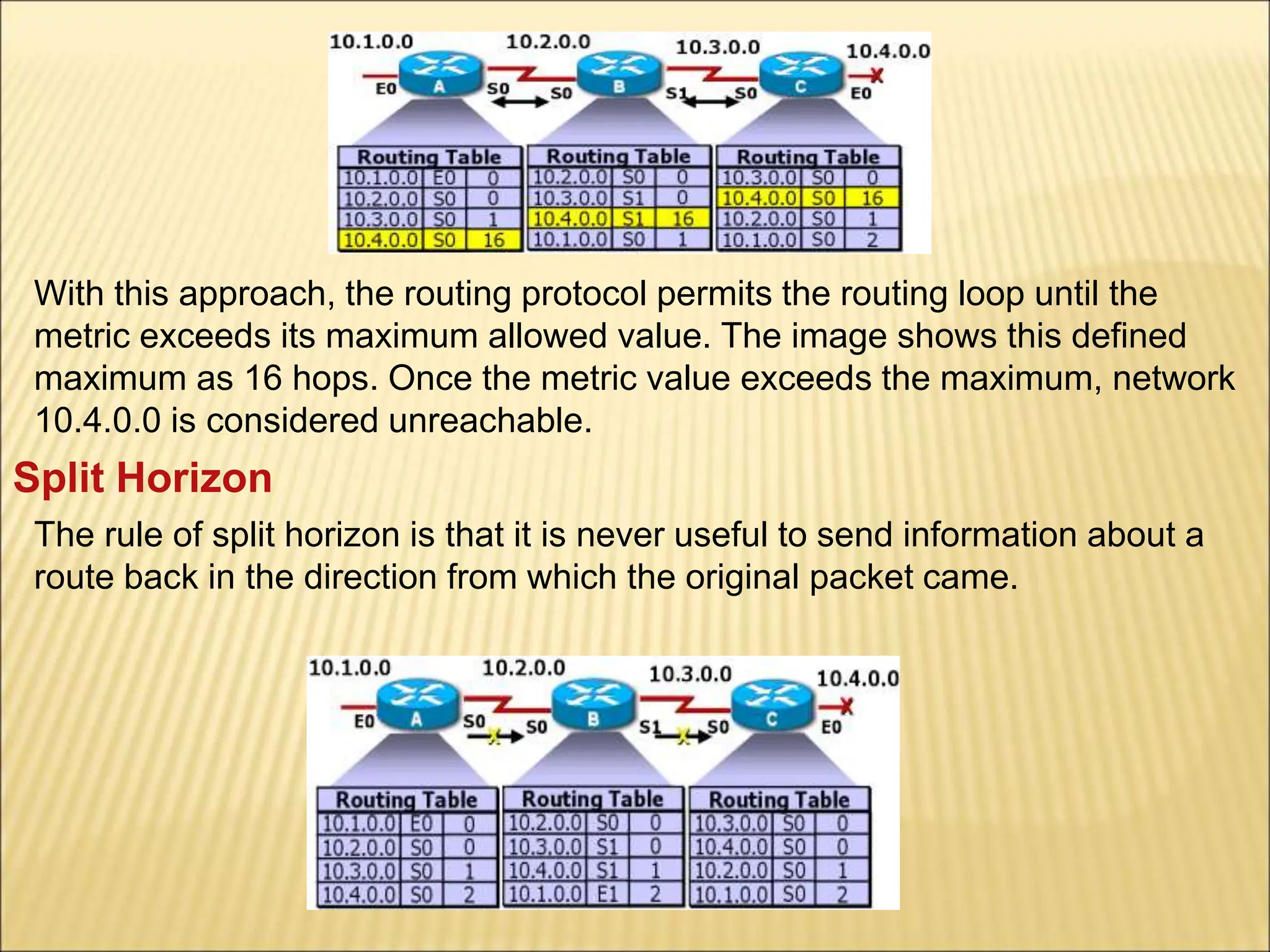 10.1.0.0 10.2.0.0 10.3.0.0 10.4.0.0

E0 A S0 S0 B S1 S0 C E0

| Routing Table | | |
|---|---|---|
| 10.1.0.0 | E0 | 0 |
| 10.2.0.0 | S0 | 0 |
| 10.3.0.0 | S0 | 1 |
| 10.4.0.0 | S0 | 16 |

| Routing Table | | |
|---|---|---|
| 10.2.0.0 | S0 | 0 |
| 10.3.0.0 | S1 | 0 |
| 10.4.0.0 | S1 | 16 |
| 10.1.0.0 | S0 | 1 |

| Routing Table | | |
|---|---|---|
| 10.3.0.0 | S0 | 0 |
| 10.4.0.0 | S0 | 16 |
| 10.2.0.0 | S0 | 1 |
| 10.1.0.0 | S0 | 2 |

With this approach, the routing protocol permits the routing loop until the metric exceeds its maximum allowed value. The image shows this defined maximum as 16 hops. Once the metric value exceeds the maximum, network 10.4.0.0 is considered unreachable.

Split Horizon

The rule of split horizon is that it is never useful to send information about a route back in the direction from which the original packet came.

10.1.0.0 10.2.0.0 10.3.0.0 10.4.0.0

E0 A S0 S0 B S1 S0 C E0

| Routing Table | | |
|---|---|---|
| 10.1.0.0 | E0 | 0 |
| 10.2.0.0 | S0 | 0 |
| 10.3.0.0 | S0 | 1 |
| 10.4.0.0 | S0 | 2 |

| Routing Table | | |
|---|---|---|
| 10.2.0.0 | S0 | 0 |
| 10.3.0.0 | S1 | 0 |
| 10.4.0.0 | S1 | 1 |
| 10.1.0.0 | E1 | 2 |

| Routing Table | | |
|---|---|---|
| 10.3.0.0 | S0 | 0 |
| 10.4.0.0 | S0 | 0 |
| 10.2.0.0 | S0 | 1 |
| 10.1.0.0 | S0 | 2 |